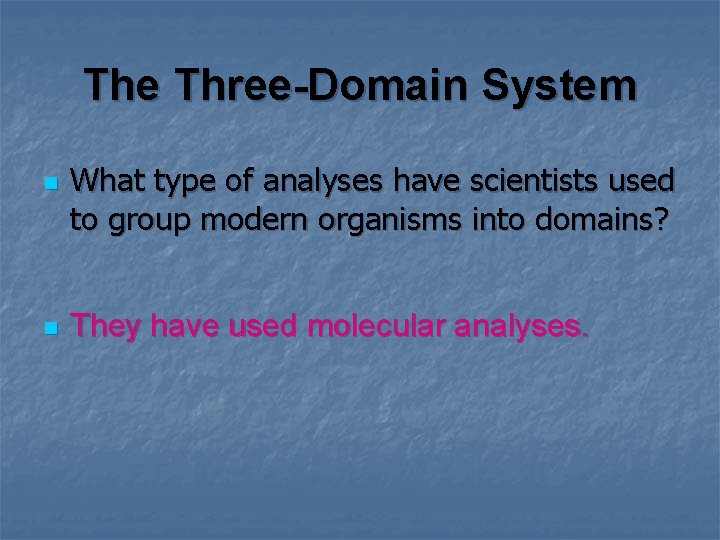 The Three-Domain System

What type of analyses have scientists used to group modern organisms into domains?

They have used molecular analyses.